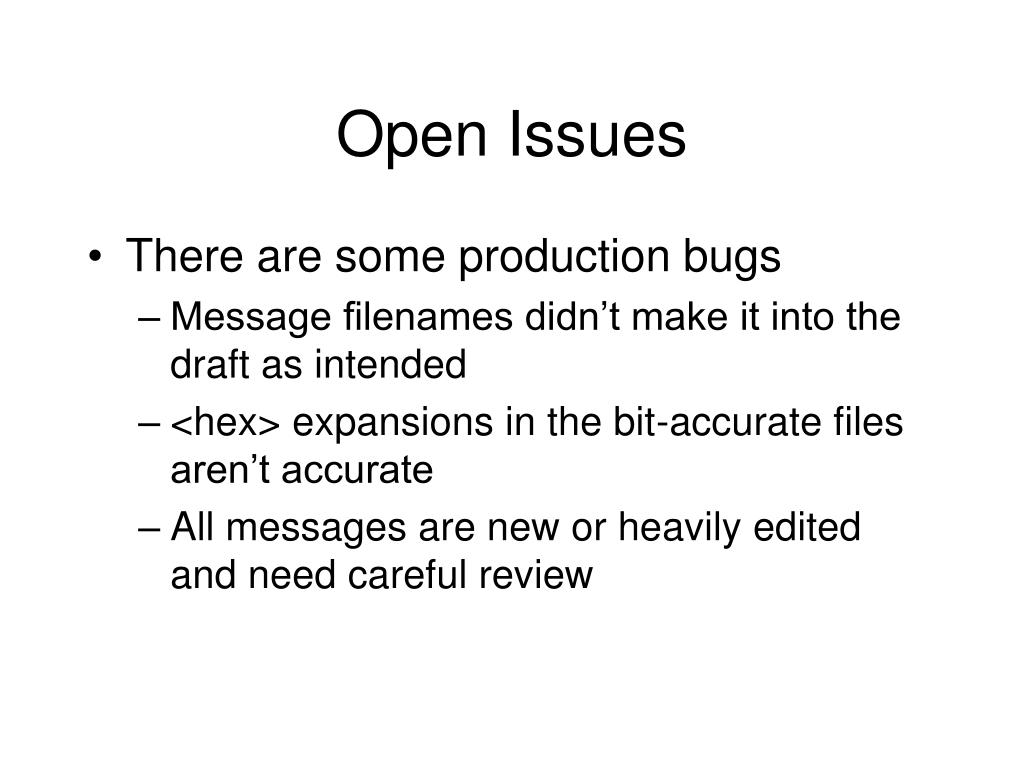 Open Issues

• There are some production bugs
– Message filenames didn’t make it into the draft as intended
– <hex> expansions in the bit-accurate files aren’t accurate
– All messages are new or heavily edited and need careful review